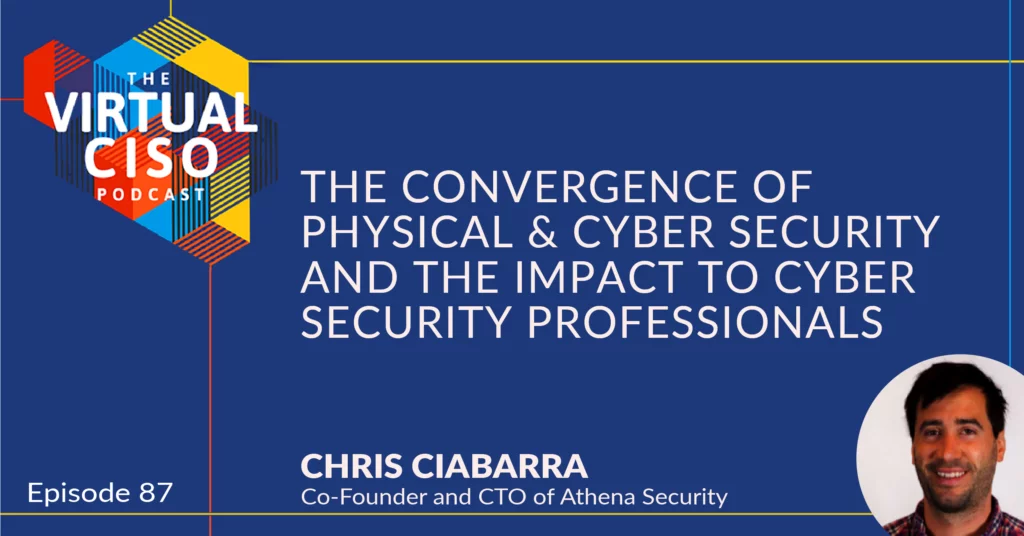 THE VIRTUAL CISO PODCAST

THE CONVERGENCE OF PHYSICAL & CYBER SECURITY AND THE IMPACT TO CYBER SECURITY PROFESSIONALS

Episode 87

CHRIS CIABARRA
Co-Founder and CTO of Athena Security